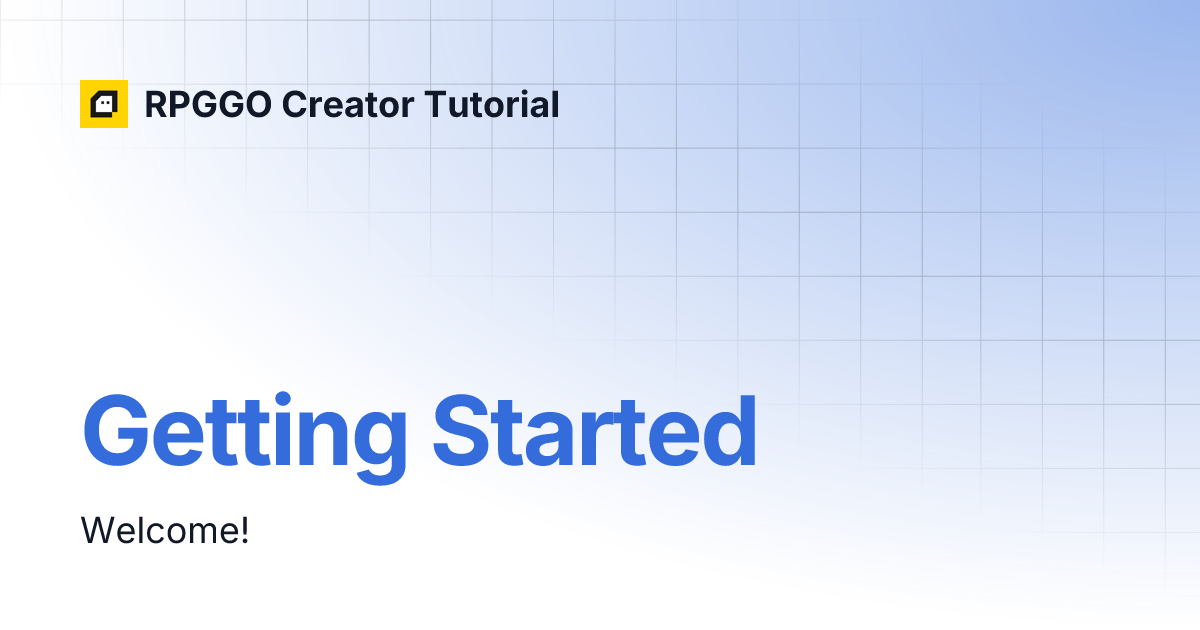 RPGGO Creator Tutorial

Getting Started

Welcome!